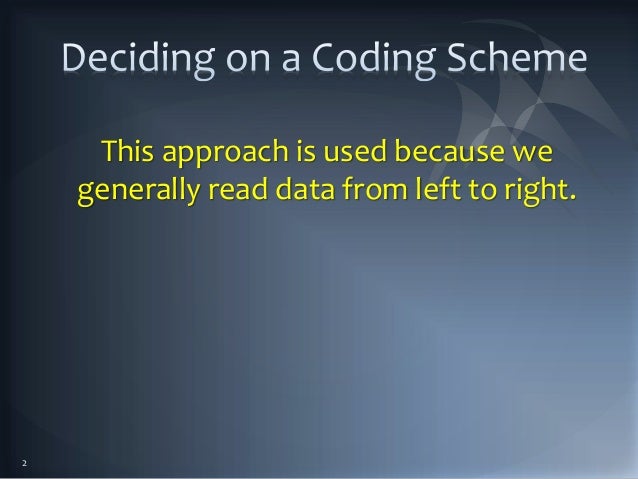 Deciding on a Coding Scheme

This approach is used because we generally read data from left to right.

2